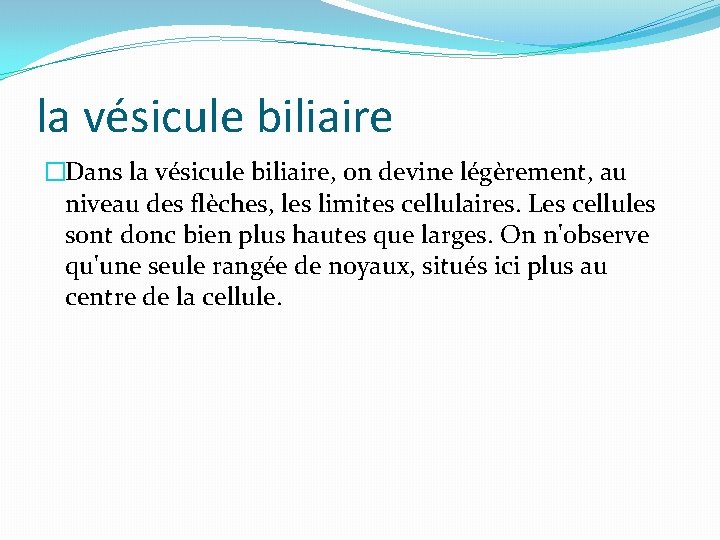 la vésicule biliaire

Dans la vésicule biliaire, on devine légèrement, au niveau des flèches, les limites cellulaires. Les cellules sont donc bien plus hautes que larges. On n'observe qu'une seule rangée de noyaux, situés ici plus au centre de la cellule.